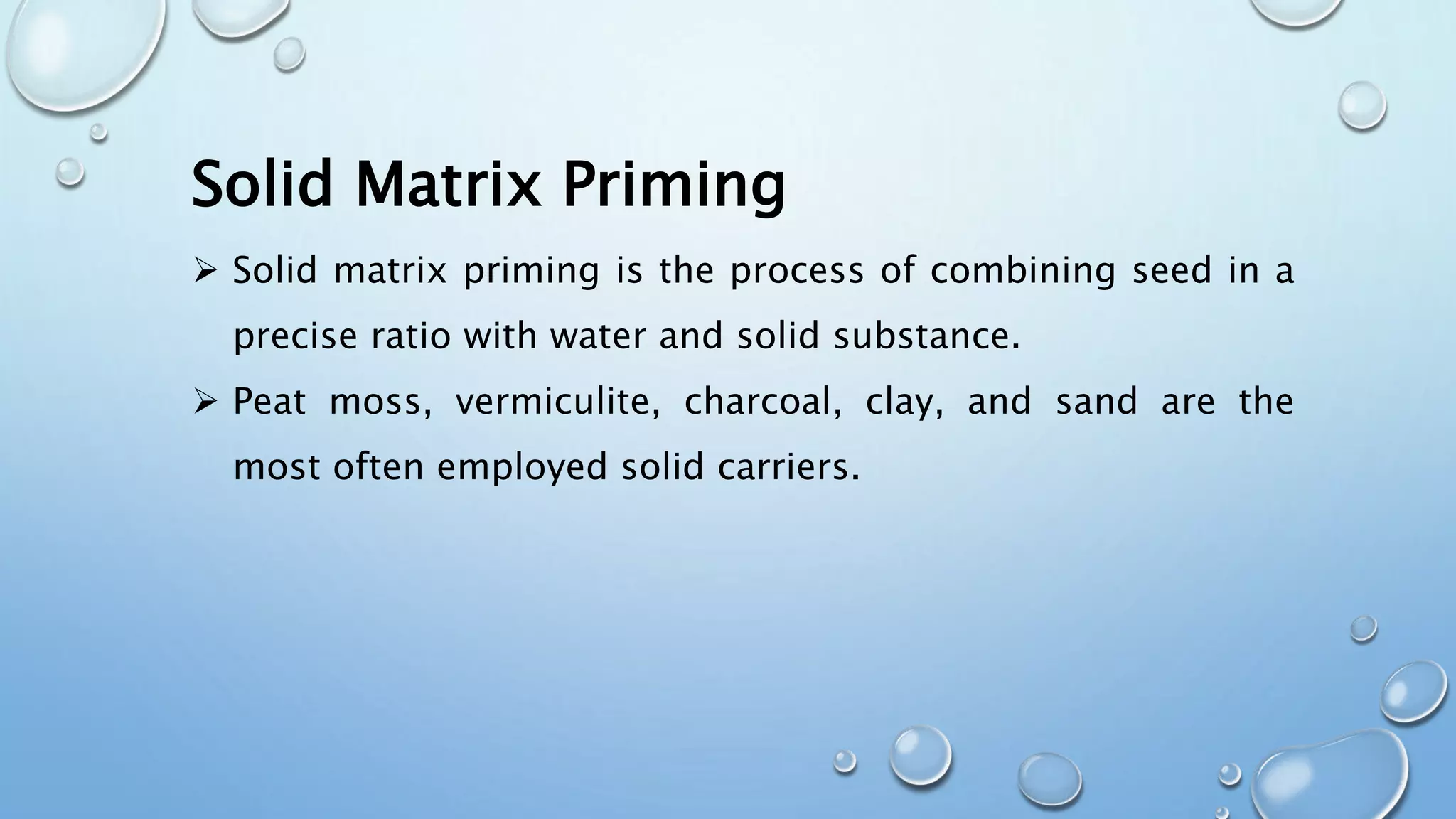 Solid Matrix Priming

➢ Solid matrix priming is the process of combining seed in a precise ratio with water and solid substance.

➢ Peat moss, vermiculite, charcoal, clay, and sand are the most often employed solid carriers.